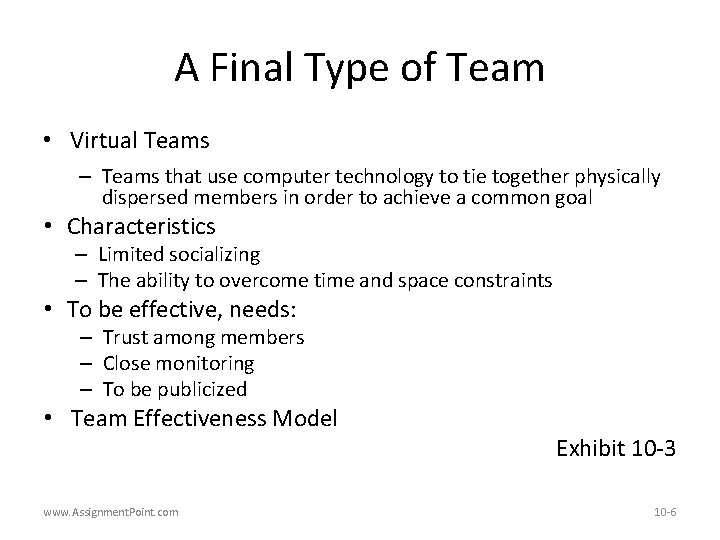 A Final Type of Team

• Virtual Teams
– Teams that use computer technology to tie together physically dispersed members in order to achieve a common goal

• Characteristics
– Limited socializing
– The ability to overcome time and space constraints

• To be effective, needs:
– Trust among members
– Close monitoring
– To be publicized

• Team Effectiveness Model

Exhibit 10-3

www.AssignmentPoint.com

10-6